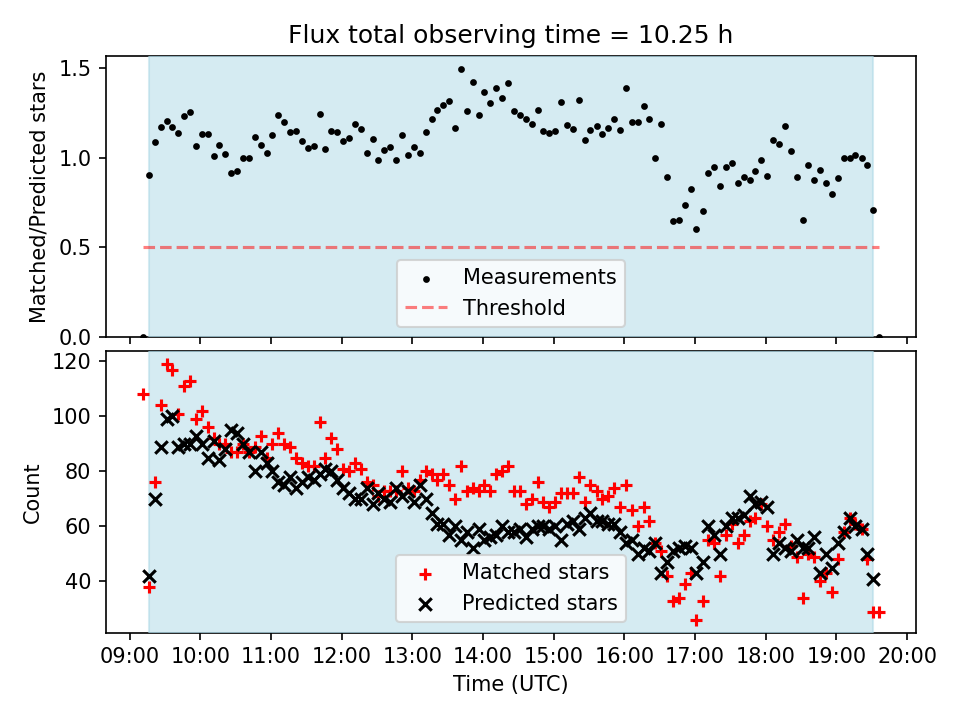 Flux total observing time = 10.25 h

Matched/Predicted stars

1.5
1.0
0.5
0.0

Measurements
Threshold

Count

120
100
80
60
40

Matched stars
Predicted stars

09:00 10:00 11:00 12:00 13:00 14:00 15:00 16:00 17:00 18:00 19:00 20:00

Time (UTC)